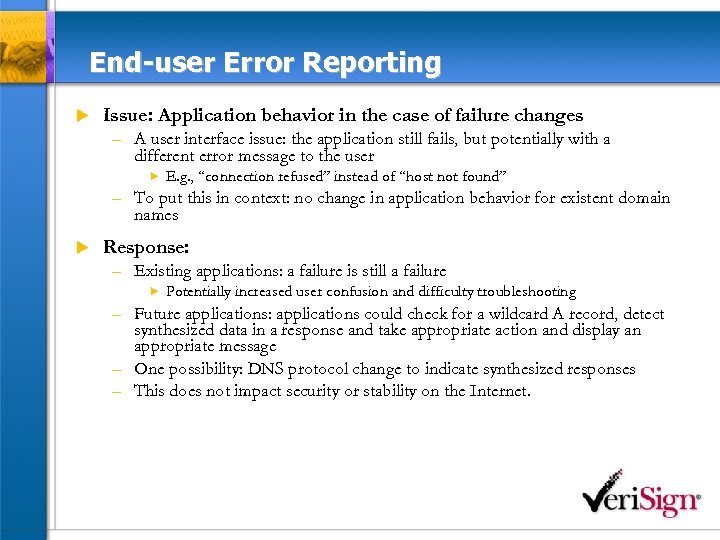 End-user Error Reporting

Issue: Application behavior in the case of failure changes

– A user interface issue: the application still fails, but potentially with a different error message to the user

E.g., “connection refused” instead of “host not found”

– To put this in context: no change in application behavior for existent domain names

Response:

– Existing applications: a failure is still a failure

Potentially increased user confusion and difficulty troubleshooting

– Future applications: applications could check for a wildcard A record, detect synthesized data in a response and take appropriate action and display an appropriate message

– One possibility: DNS protocol change to indicate synthesized responses

– This does not impact security or stability on the Internet.

VeriSign®